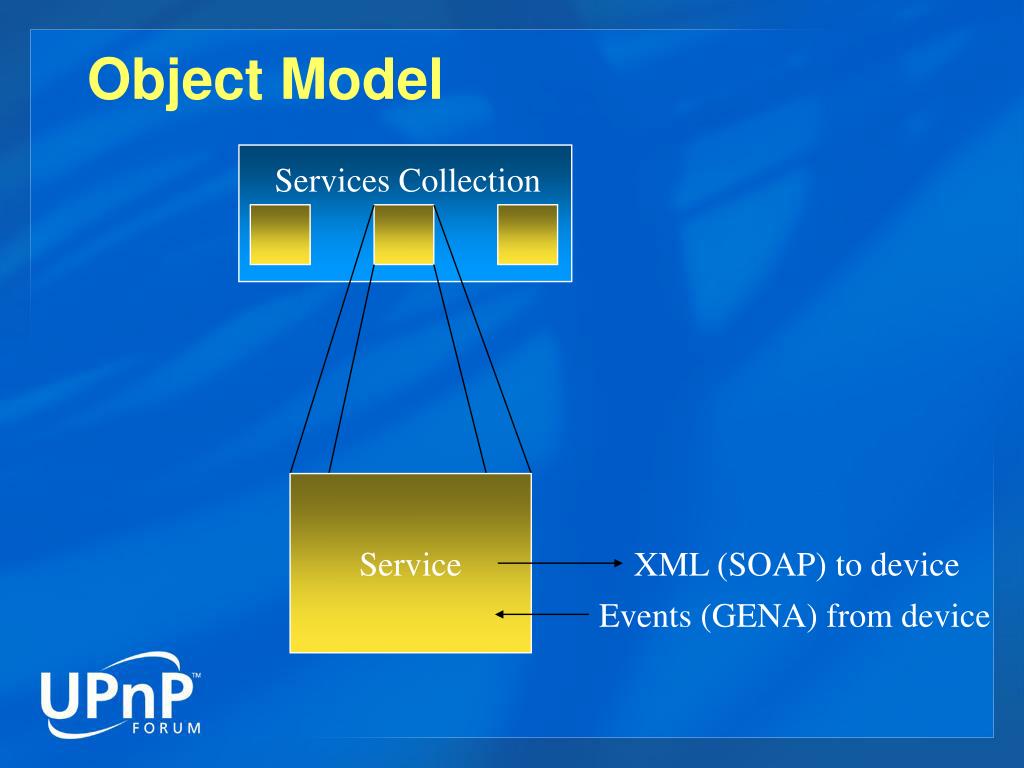 Object Model

Services Collection

Service

XML (SOAP) to device

Events (GENA) from device

UPnP™
FORUM